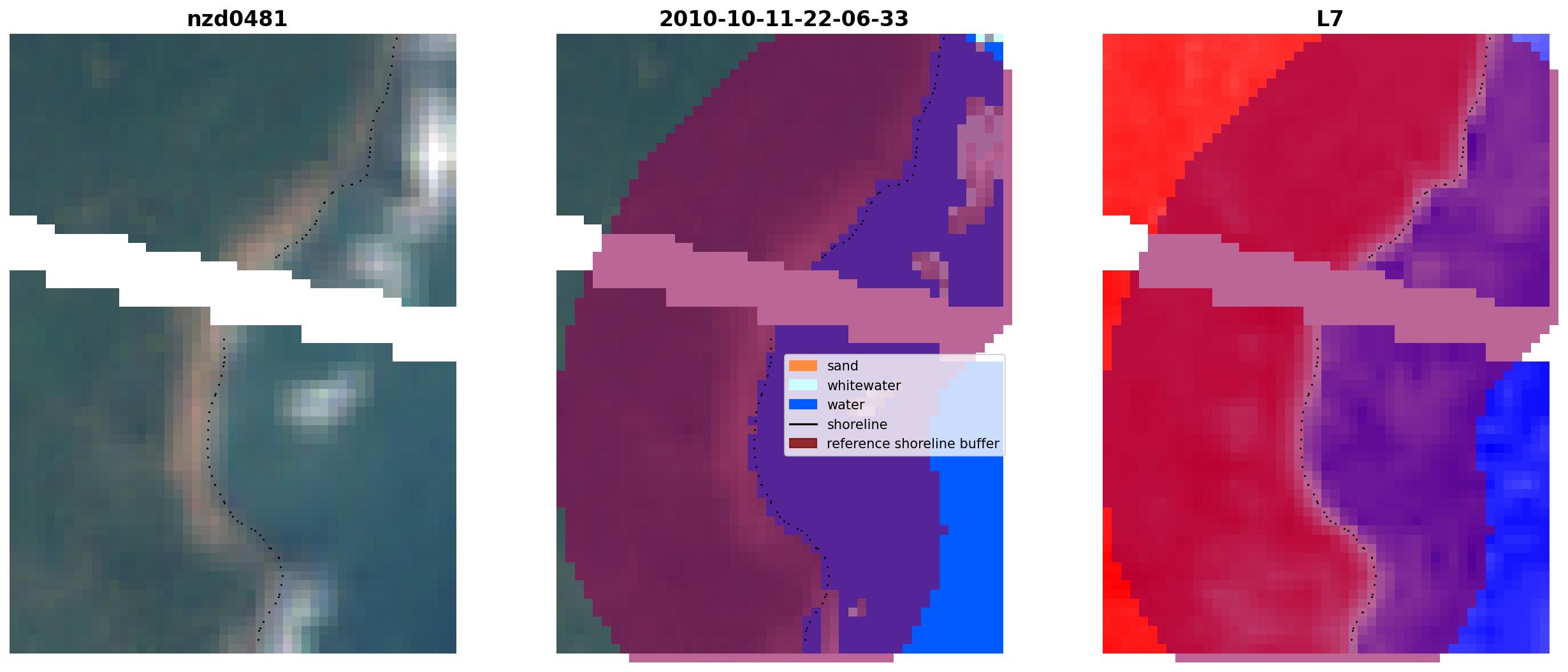 nzd0481

2010-10-11-22-06-33

sand
whitewater
water
shoreline
reference shoreline buffer

L7